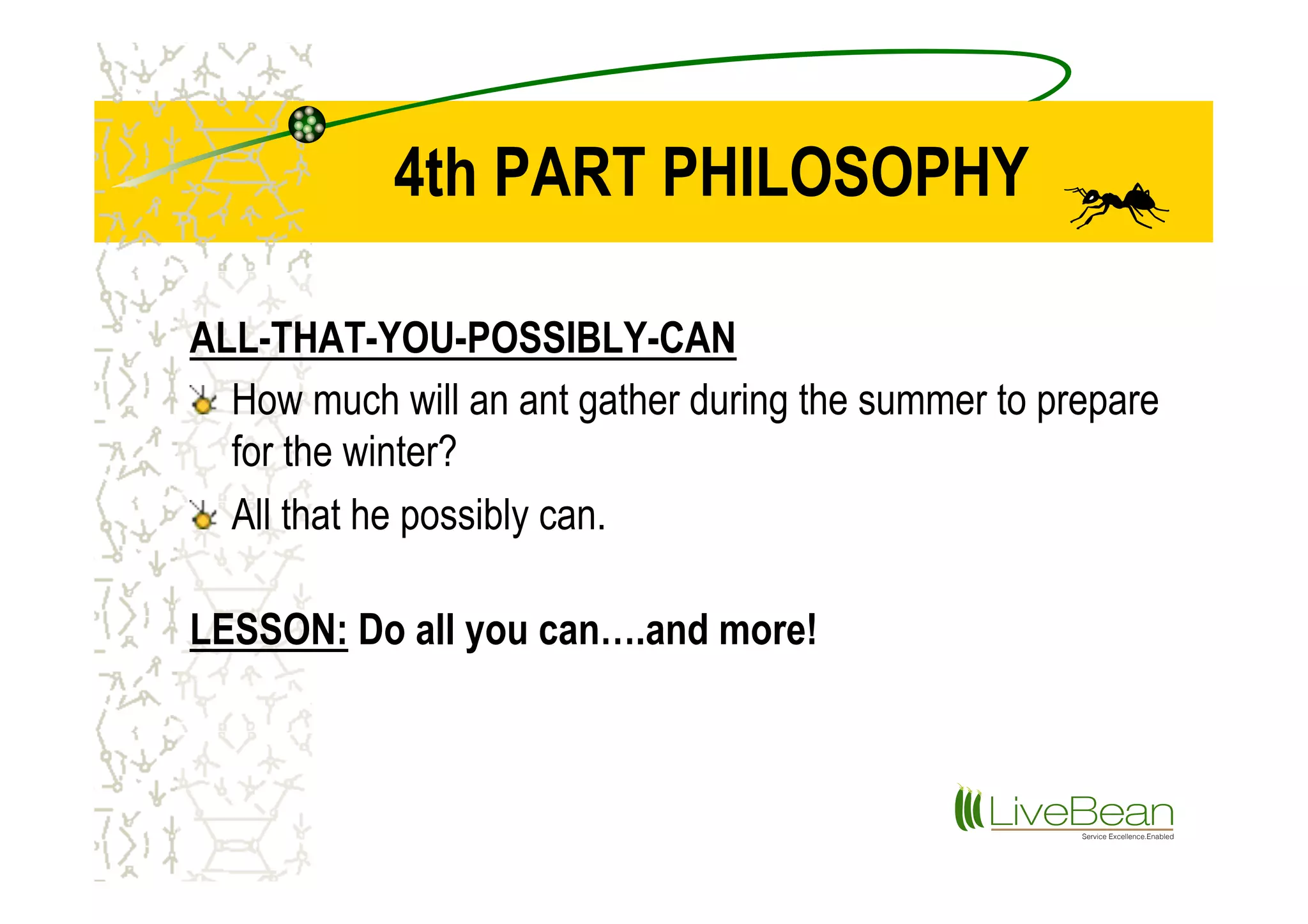 4th PART PHILOSOPHY

ALL-THAT-YOU-POSSIBLY-CAN

How much will an ant gather during the summer to prepare for the winter?

All that he possibly can.

LESSON: Do all you can….and more!

LiveBean
Service Excellence.Enabled